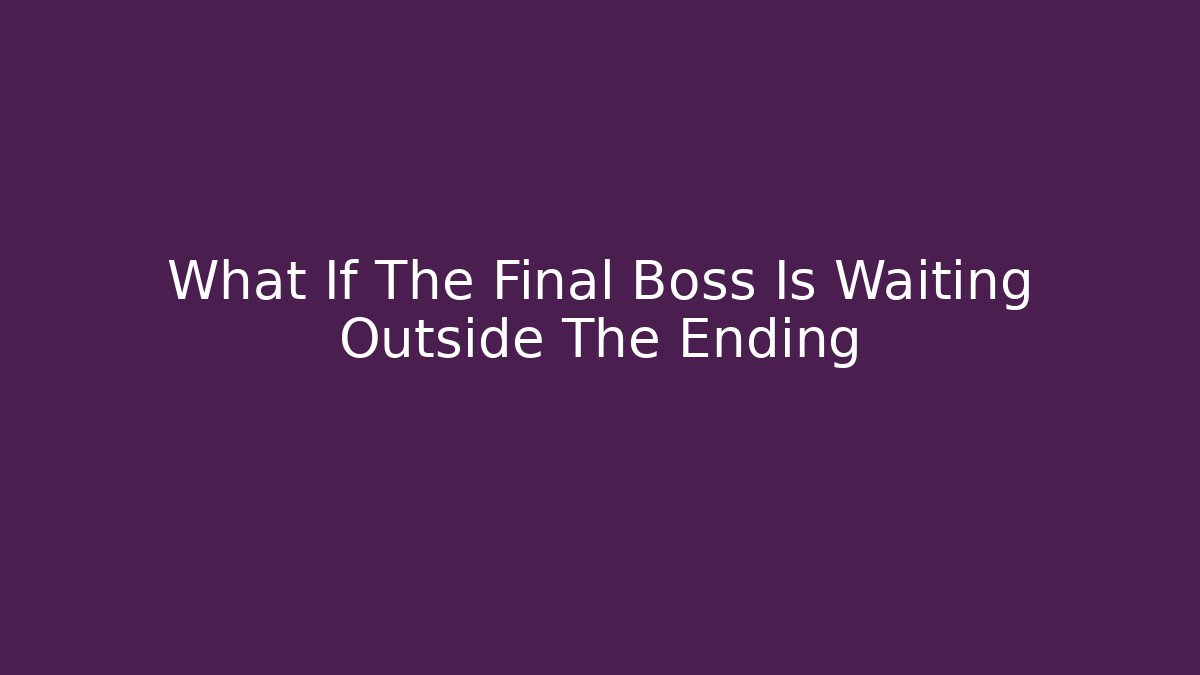 What If The Final Boss Is Waiting Outside The Ending